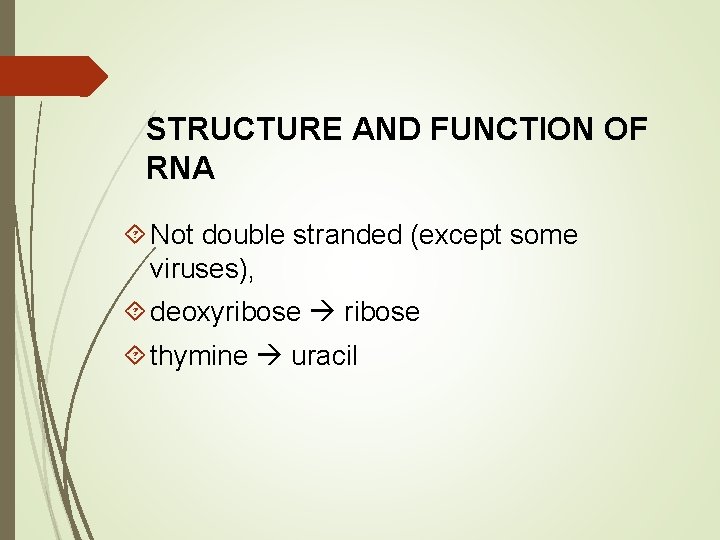 STRUCTURE AND FUNCTION OF RNA

Not double stranded (except some viruses),

deoxyribose → ribose

thymine → uracil